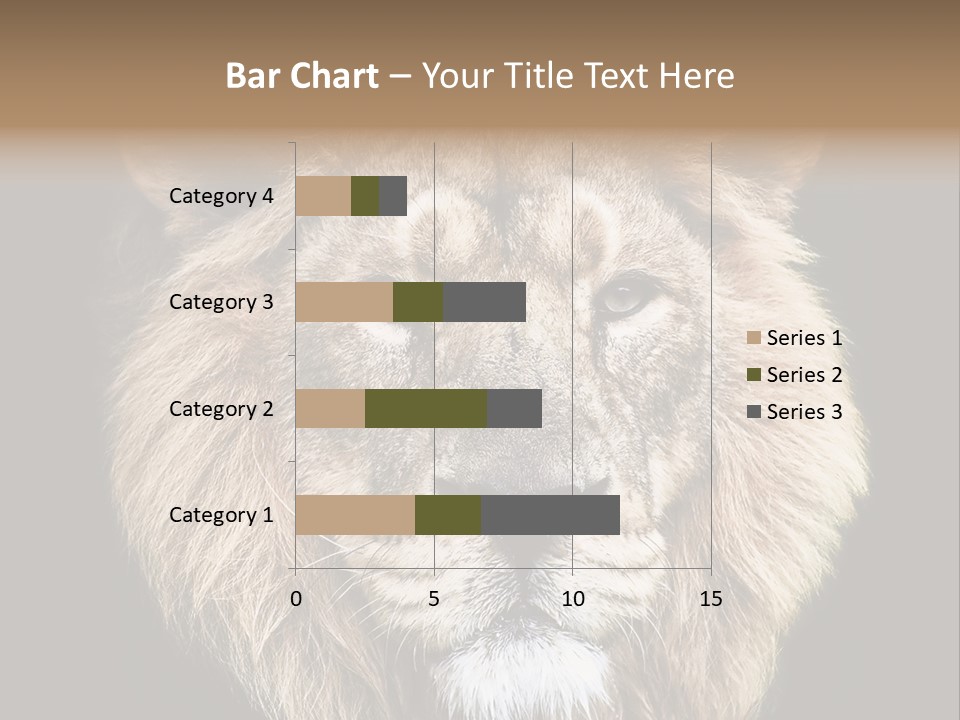 Bar Chart – Your Title Text Here

Category 4
Category 3
Category 2
Category 1

0
5
10
15

Series 1
Series 2
Series 3